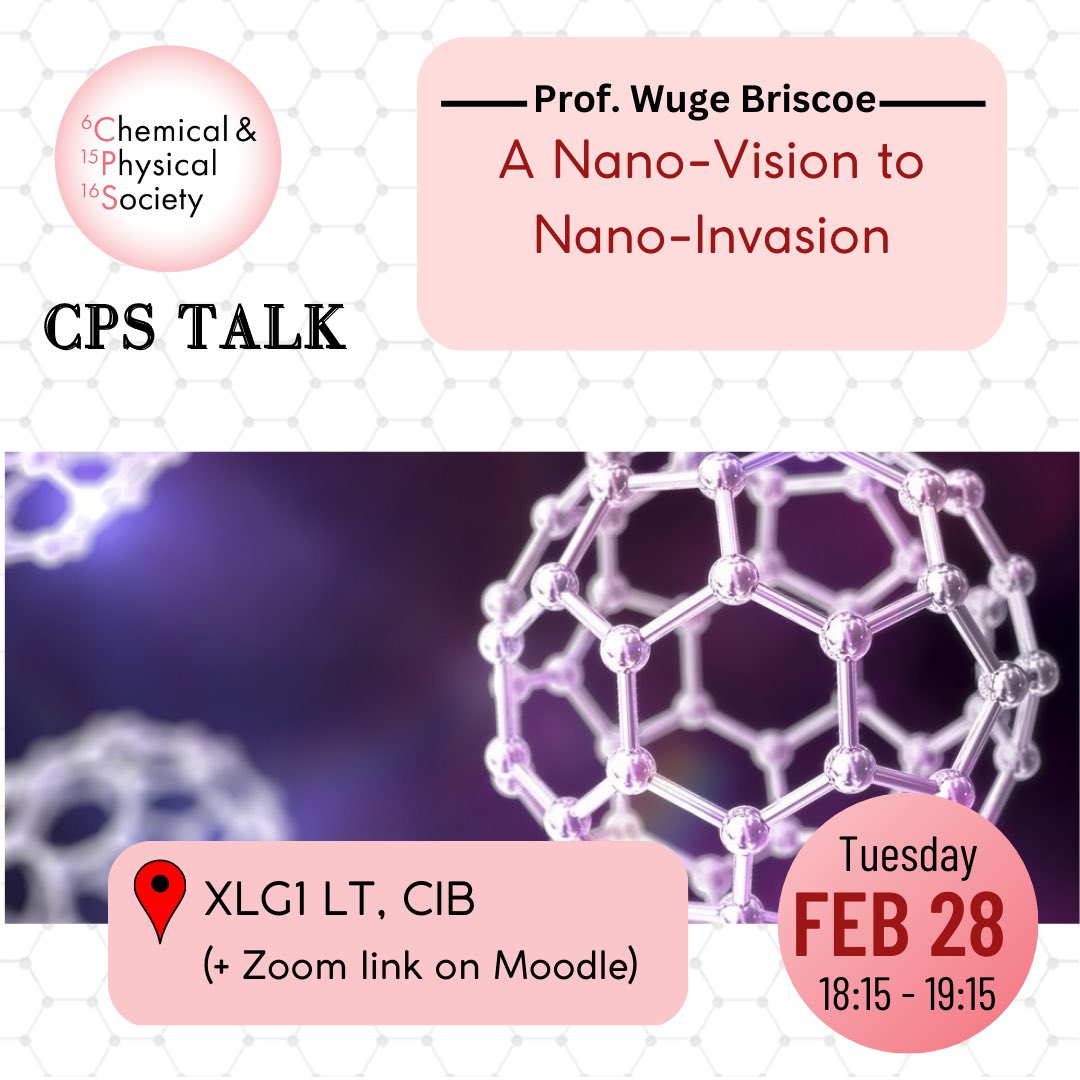 $^{6}$Chemical &
$^{15}$Physical
$^{16}$Society

CPS TALK

Prof. Wuge Briscoe
A Nano-Vision to Nano-Invasion

XLG1 LT, CIB
(+ Zoom link on Moodle)

Tuesday
FEB 28
18:15 - 19:15